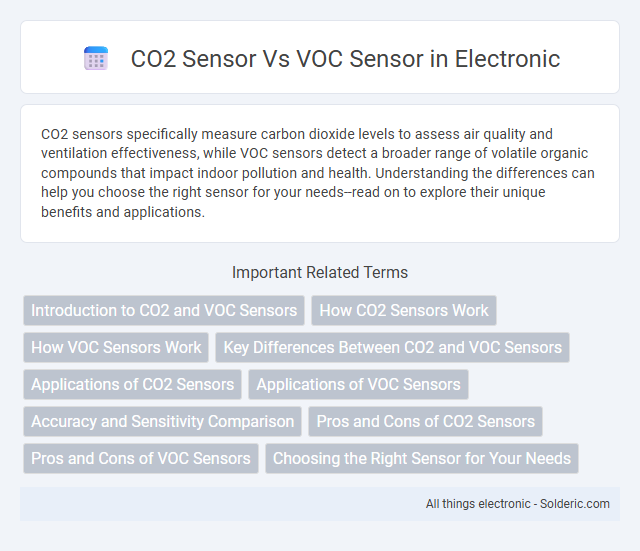 CO2 Sensor Vs VOC Sensor in Electronic

CO2 sensors specifically measure carbon dioxide levels to assess air quality and ventilation effectiveness, while VOC sensors detect a broader range of volatile organic compounds that impact indoor pollution and health. Understanding the differences can help you choose the right sensor for your needs--read on to explore their unique benefits and applications.

Important Related Terms

Introduction to CO2 and VOC Sensors

How CO2 Sensors Work

How VOC Sensors Work

Key Differences Between CO2 and VOC Sensors

Applications of CO2 Sensors

Applications of VOC Sensors

Accuracy and Sensitivity Comparison

Pros and Cons of CO2 Sensors

Pros and Cons of VOC Sensors

Choosing the Right Sensor for Your Needs

All things electronic - Solderic.com